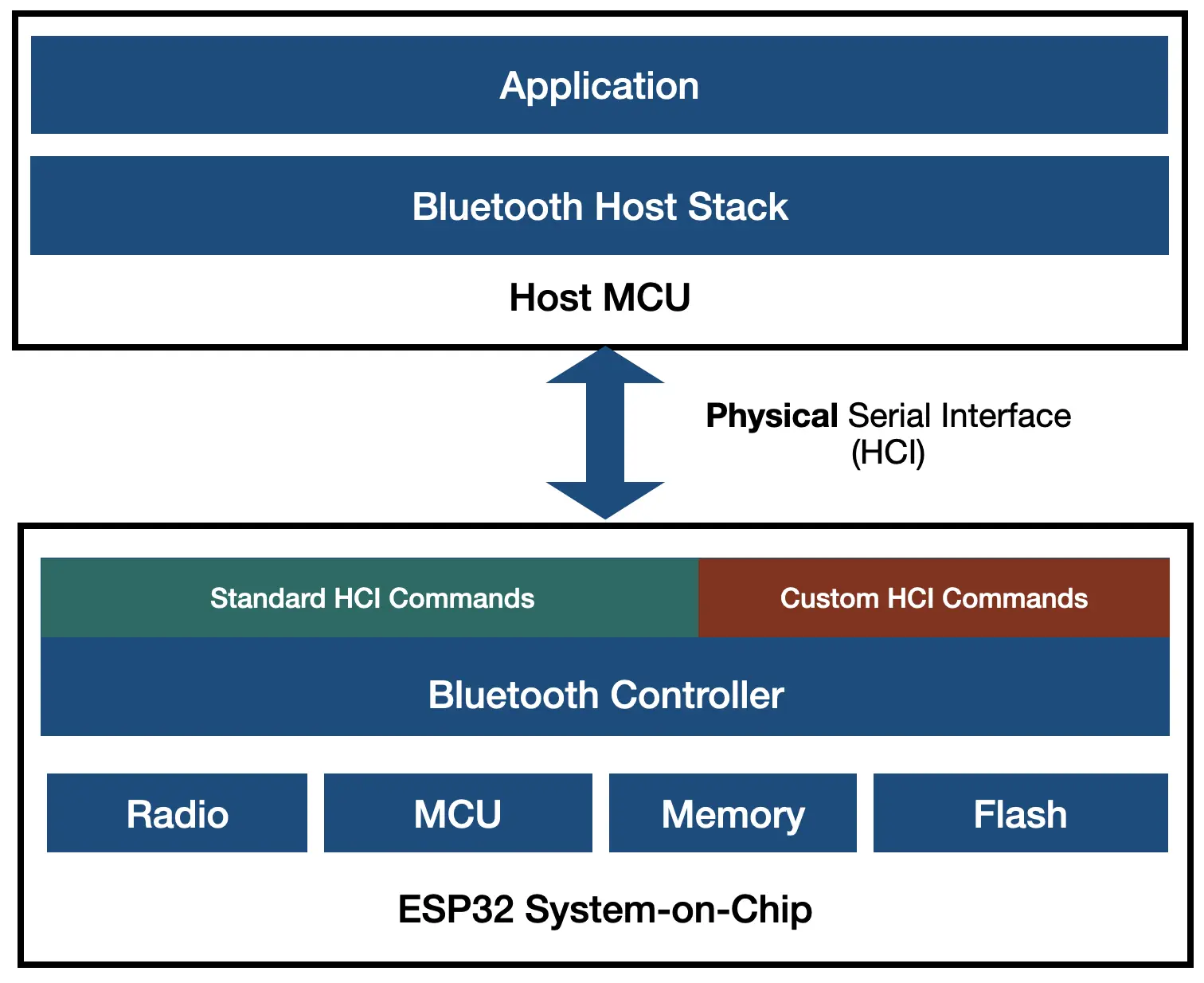 Application

Bluetooth Host Stack

Host MCU

Physical Serial Interface
(HCI)

Standard HCI Commands

Custom HCI Commands

Bluetooth Controller

Radio

MCU

Memory

Flash

ESP32 System-on-Chip